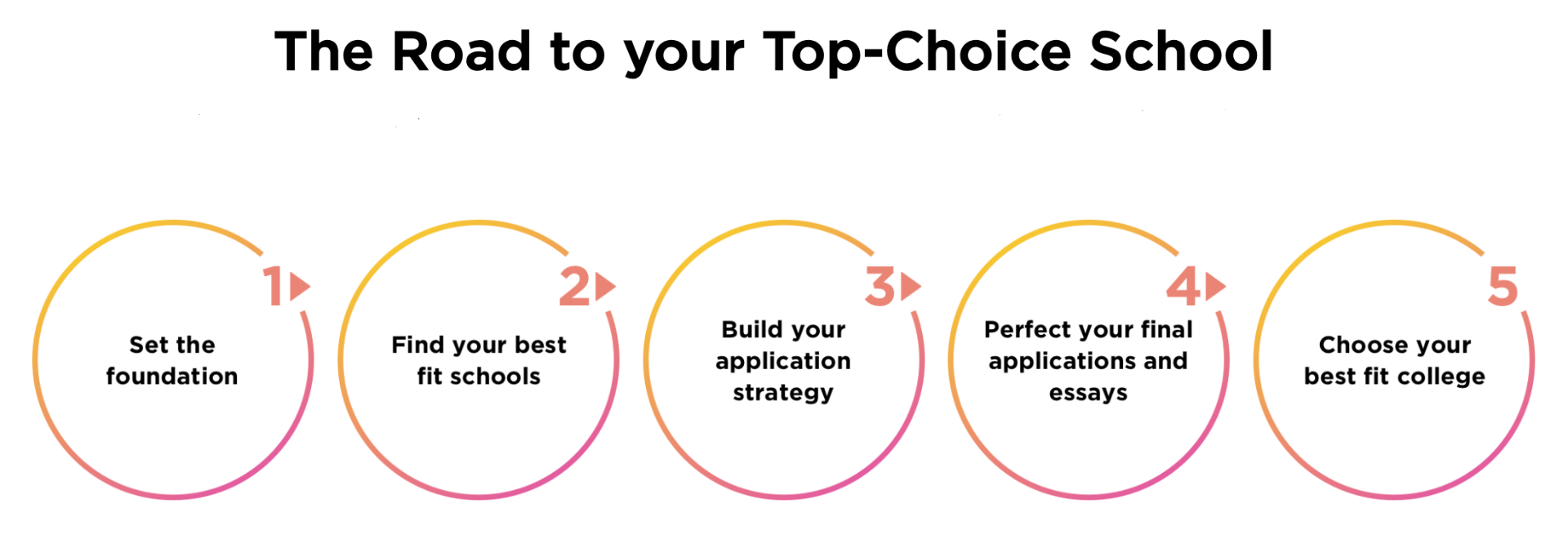 The Road to your Top-Choice School

1
Set the foundation

2
Find your best fit schools

3
Build your application strategy

4
Perfect your final applications and essays

5
Choose your best fit college